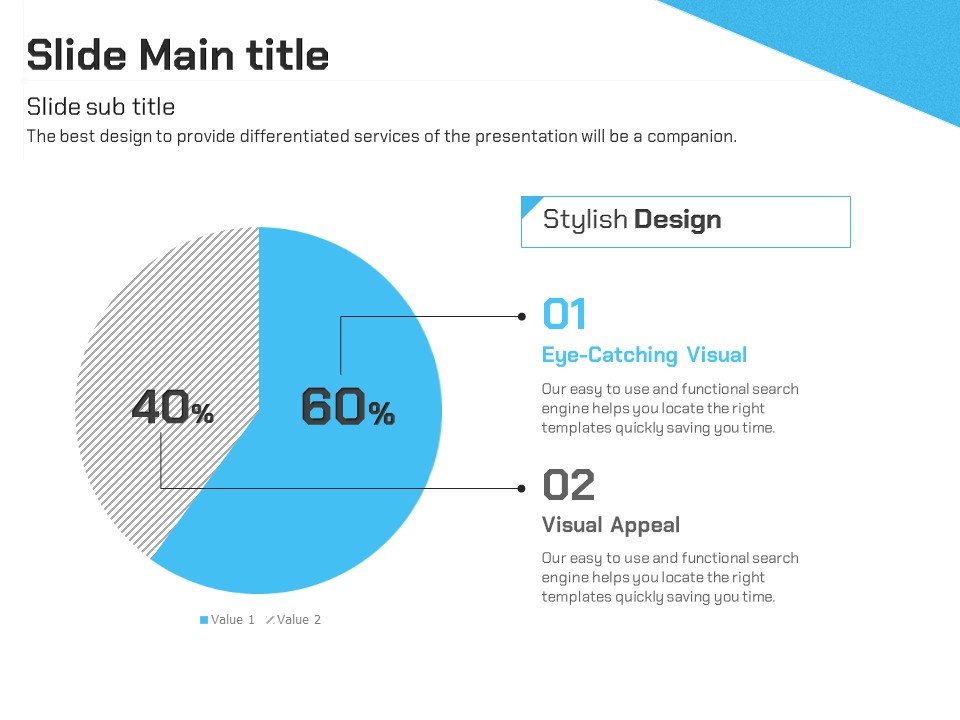 Slide Main title

Slide sub title

The best design to provide differentiated services of the presentation will be a companion.

40%

60%

Value 1 Value 2

Stylish Design

01

Eye-Catching Visual

Our easy to use and functional search engine helps you locate the right templates quickly saving you time.

02

Visual Appeal

Our easy to use and functional search engine helps you locate the right templates quickly saving you time.